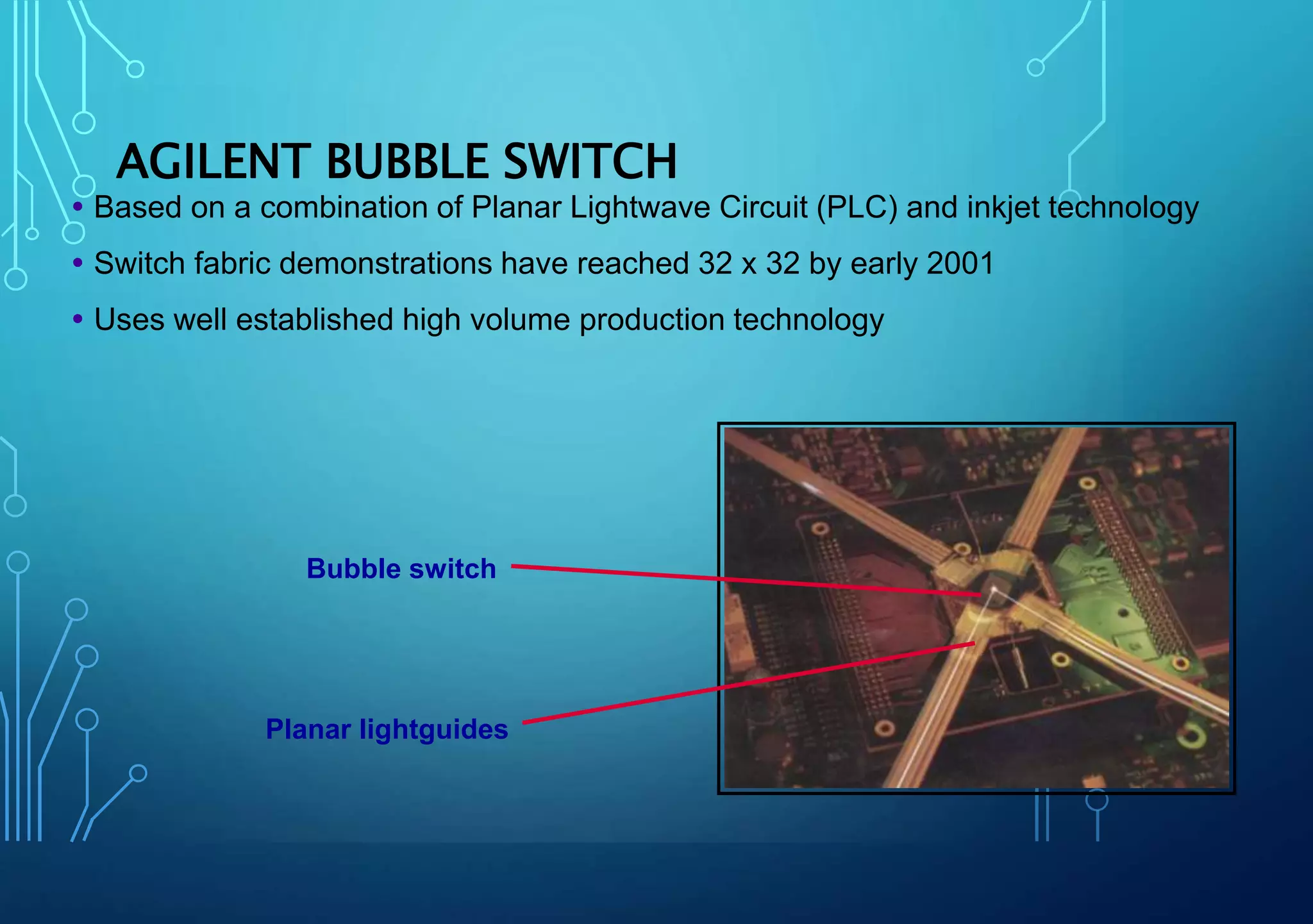 AGILENT BUBBLE SWITCH

• Based on a combination of Planar Lightwave Circuit (PLC) and inkjet technology

• Switch fabric demonstrations have reached 32 x 32 by early 2001

• Uses well established high volume production technology

Bubble switch

Planar lightguides